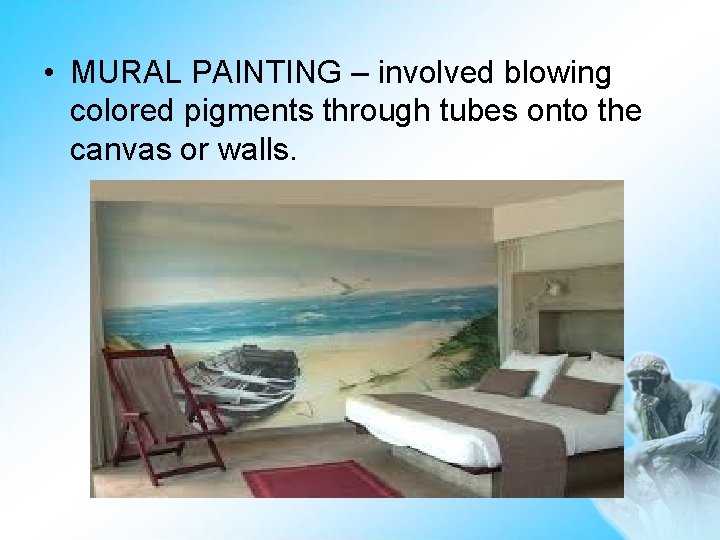 • MURAL PAINTING – involved blowing colored pigments through tubes onto the canvas or walls.